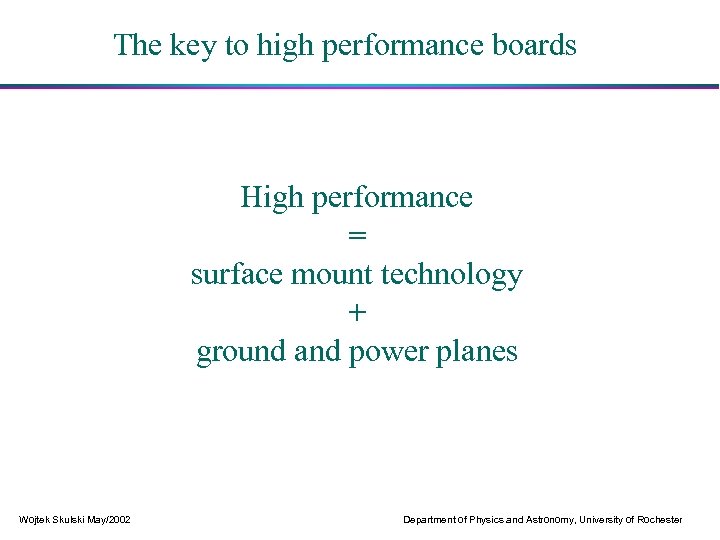 The key to high performance boards

High performance
=
surface mount technology
+
ground and power planes

Wojtek Skulski May/2002

Department of Physics and Astronomy, University of Rochester